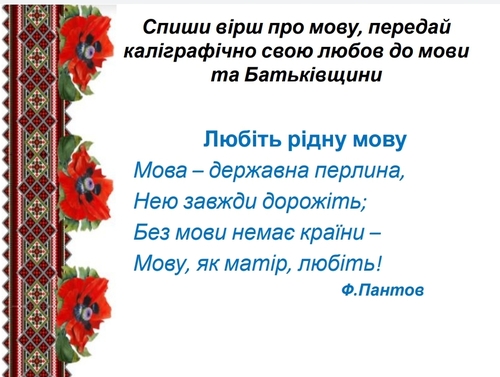 Спиши вірш про мову, передай каліграфічно свою любов до мови та Батьківщини

Любіть рідну мову

Мова – державна перлина,
Нею завжди дорожіть;
Без мови немає країни –
Мову, як матір, любіть!

Ф.Пантов